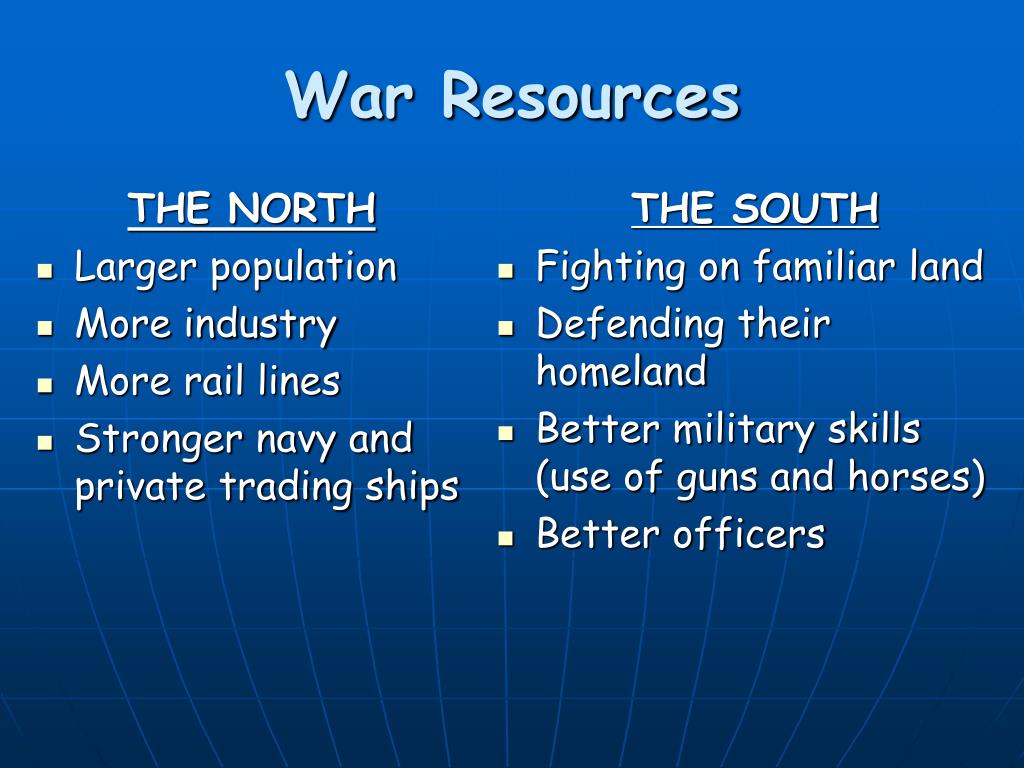 War Resources

THE NORTH

- Larger population
- More industry
- More rail lines
- Stronger navy and private trading ships

THE SOUTH

- Fighting on familiar land
- Defending their homeland
- Better military skills (use of guns and horses)
- Better officers